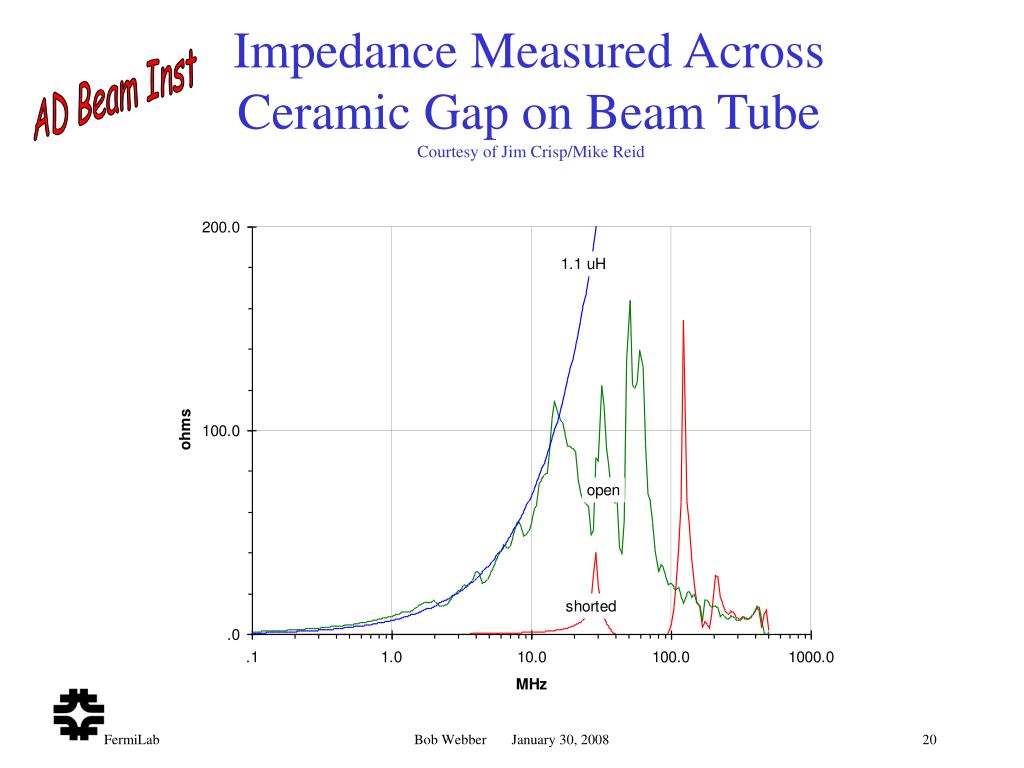 AD Beam Inst

Impedance Measured Across Ceramic Gap on Beam Tube

Courtesy of Jim Crisp/Mike Reid

200.0
100.0
.0
ohms
1.1 uH
open
shorted
.1
1.0
10.0
100.0
1000.0
MHz

FermiLab
Bob Webber January 30, 2008
20